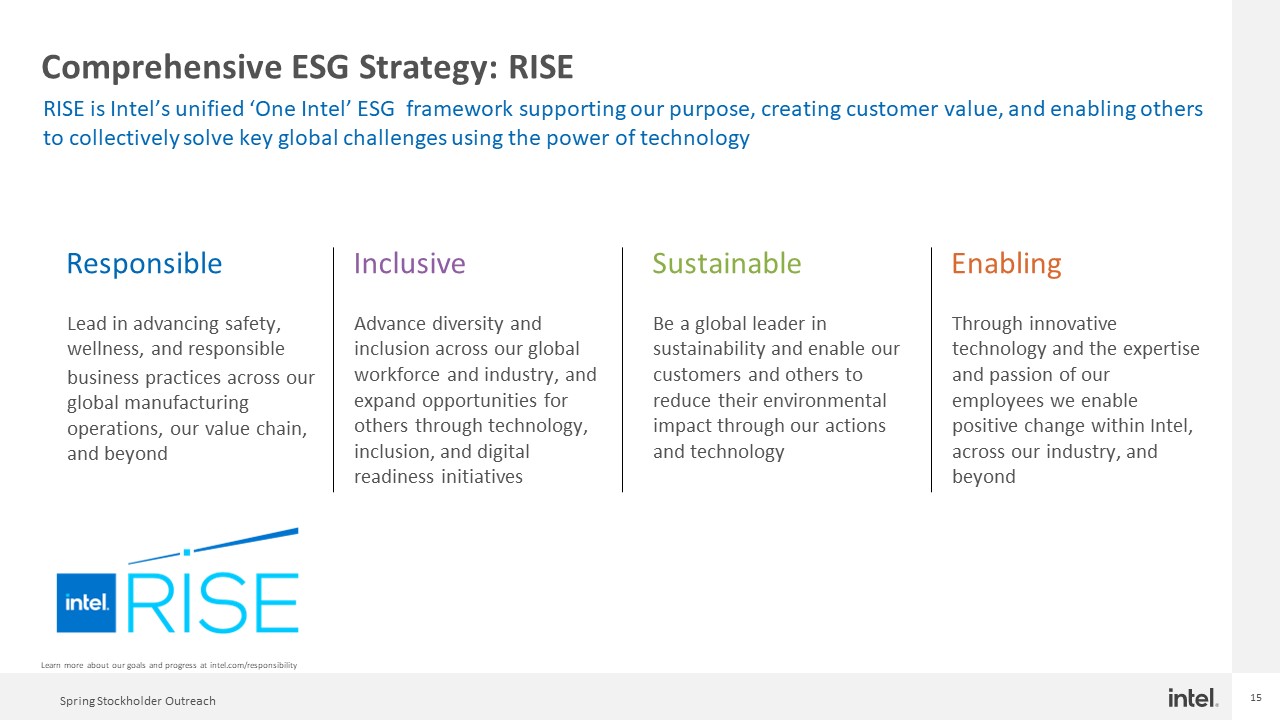 Comprehensive ESG Strategy: RISE

RISE is Intel's unified 'One Intel' ESG framework supporting our purpose, creating customer value, and enabling others to collectively solve key global challenges using the power of technology

Responsible

Lead in advancing safety, wellness, and responsible business practices across our global manufacturing operations, our value chain, and beyond

Inclusive

Advance diversity and inclusion across our global workforce and industry, and expand opportunities for others through technology, inclusion, and digital readiness initiatives

Sustainable

Be a global leader in sustainability and enable our customers and others to reduce their environmental impact through our actions and technology

Enabling

Through innovative technology and the expertise and passion of our employees we enable positive change within Intel, across our industry, and beyond

intel. RISE

Learn more about our goals and progress at intel.com/responsibility

Spring Stockholder Outreach

intel.

15